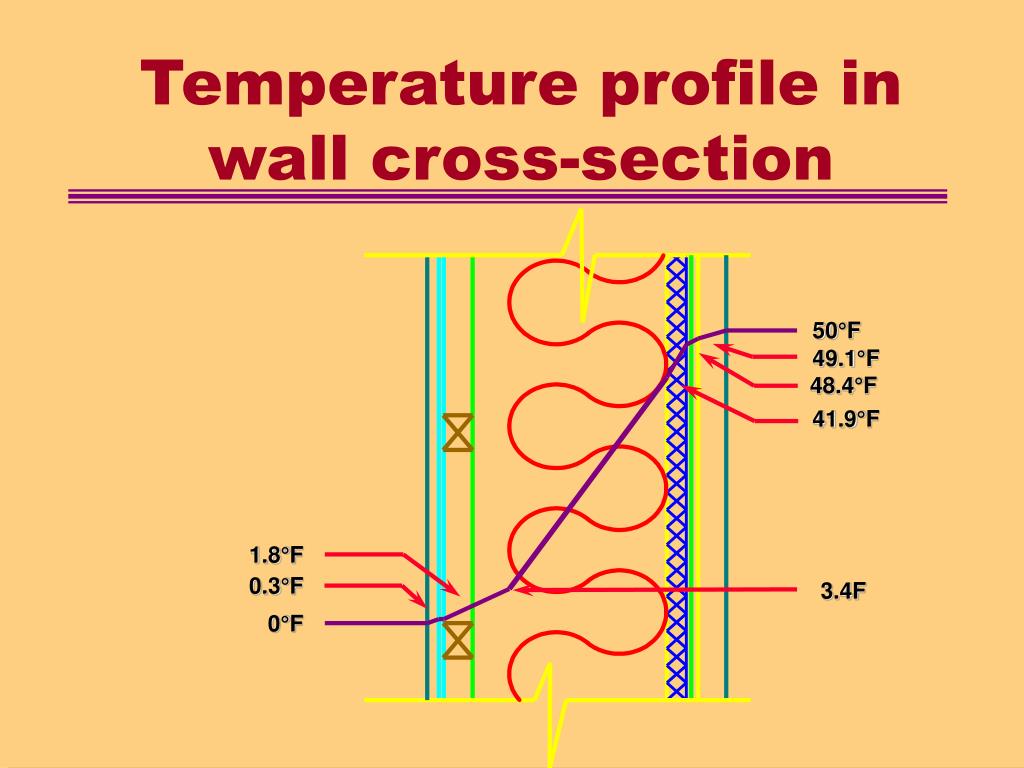 Temperature profile in wall cross-section

50°F
49.1°F
48.4°F
41.9°F
1.8°F
0.3°F
0°F
3.4F